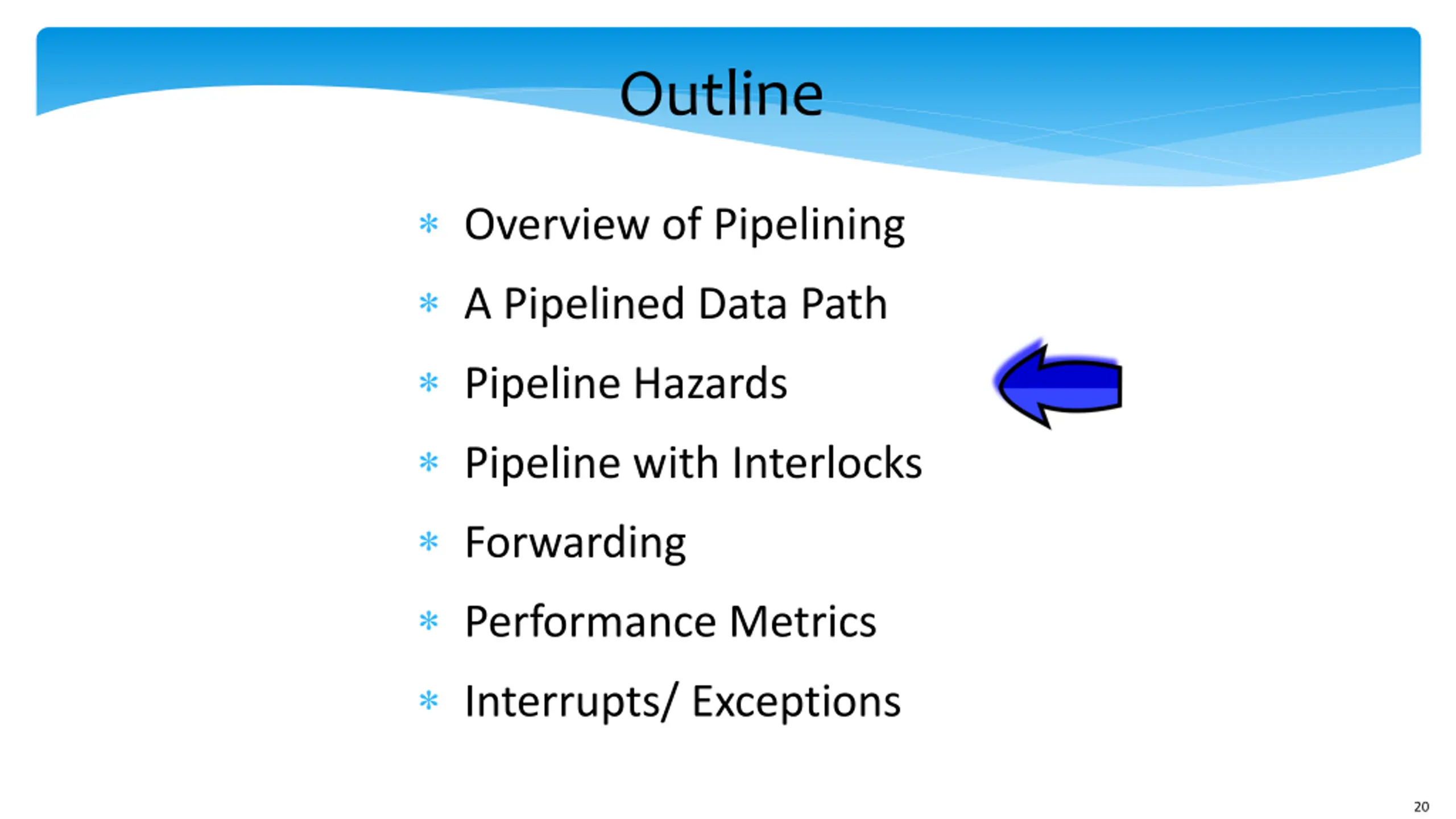 Outline

* Overview of Pipelining
* A Pipelined Data Path
* Pipeline Hazards
* Pipeline with Interlocks
* Forwarding
* Performance Metrics
* Interrupts/ Exceptions

20